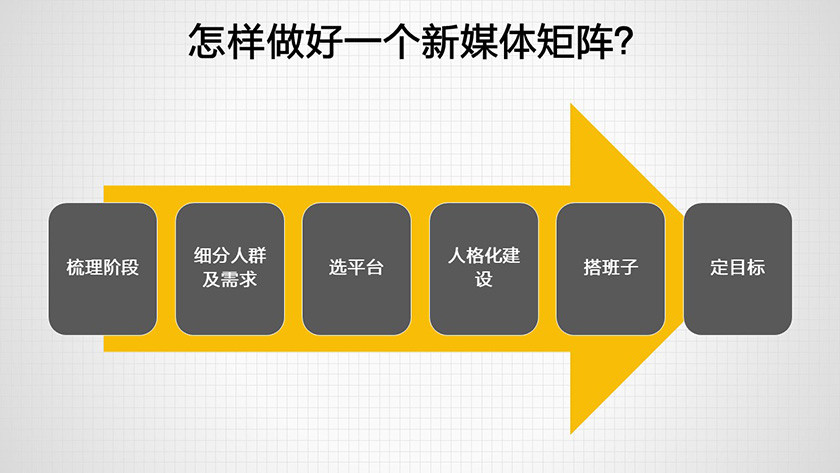 怎样做好一个新媒体矩阵?

梳理阶段

细分人群及需求

选平台

人格化建设

搭班子

定目标